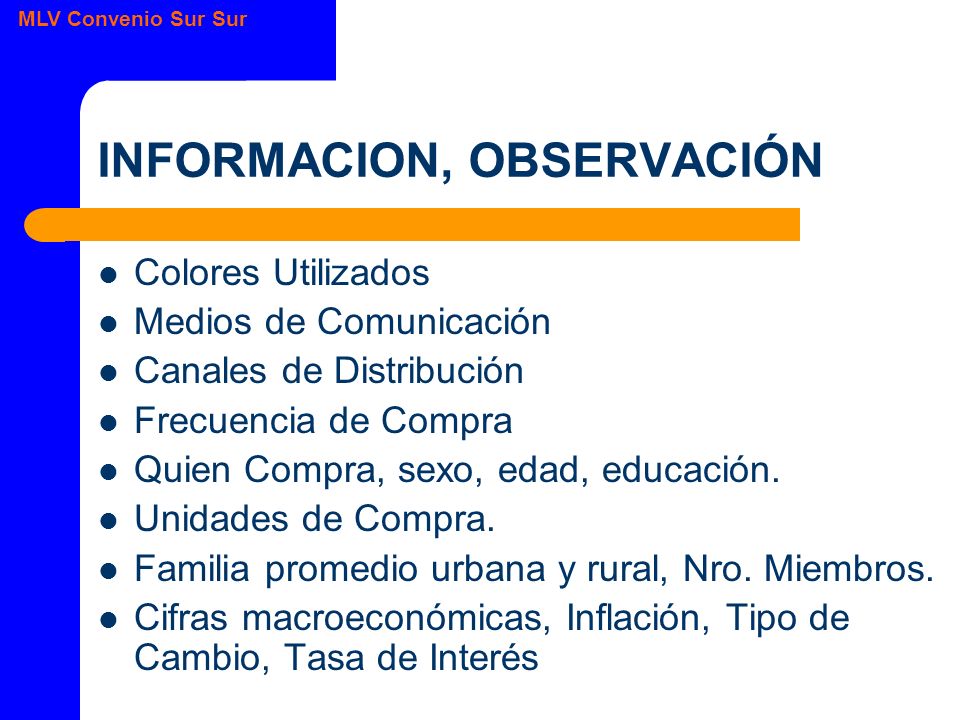 MLV Convenio Sur Sur

INFORMACION, OBSERVACIÓN

- Colores Utilizados
- Medios de Comunicación
- Canales de Distribución
- Frecuencia de Compra
- Quien Compra, sexo, edad, educación.
- Unidades de Compra.
- Familia promedio urbana y rural, Nro. Miembros.
- Cifras macroeconómicas, Inflación, Tipo de Cambio, Tasa de Interés